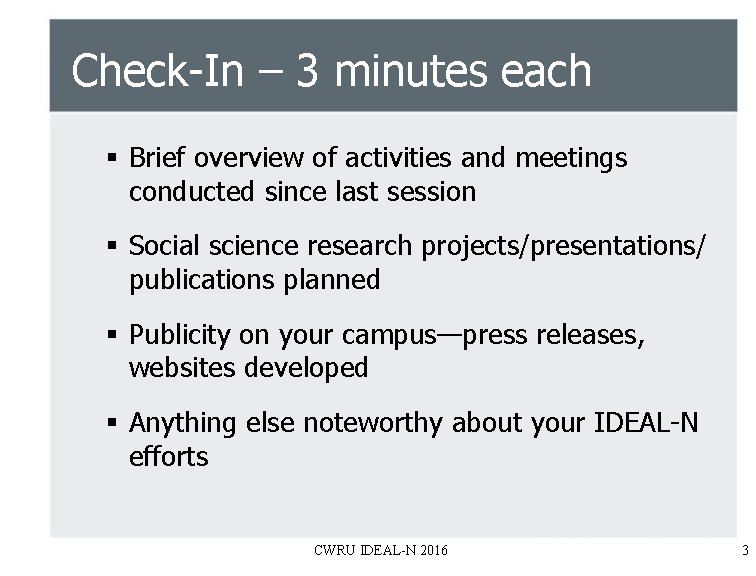 Check-In – 3 minutes each

▪ Brief overview of activities and meetings conducted since last session

▪ Social science research projects/presentations/ publications planned

▪ Publicity on your campus—press releases, websites developed

▪ Anything else noteworthy about your IDEAL-N efforts

CWRU IDEAL-N 2016

3